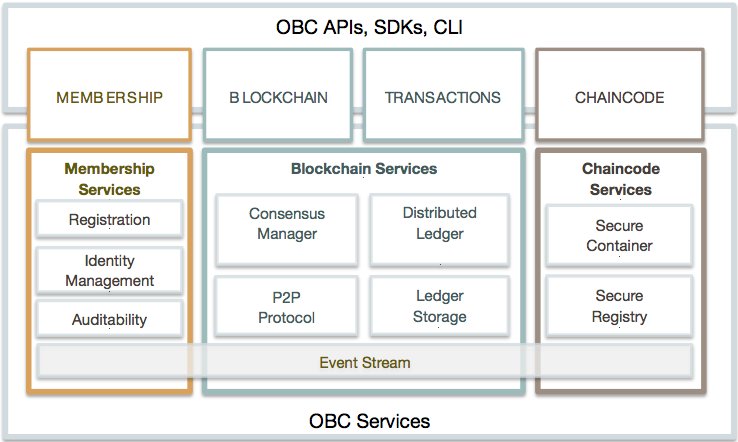 OBC APIs, SDKs, CLI

MEMBERSHIP

BLOCKCHAIN

TRANSACTIONS

CHAINCODE

Membership Services

Registration

Identity Management

Auditability

Blockchain Services

Consensus Manager

Distributed Ledger

P2P Protocol

Ledger Storage

Chaincode Services

Secure Container

Secure Registry

Event Stream

OBC Services